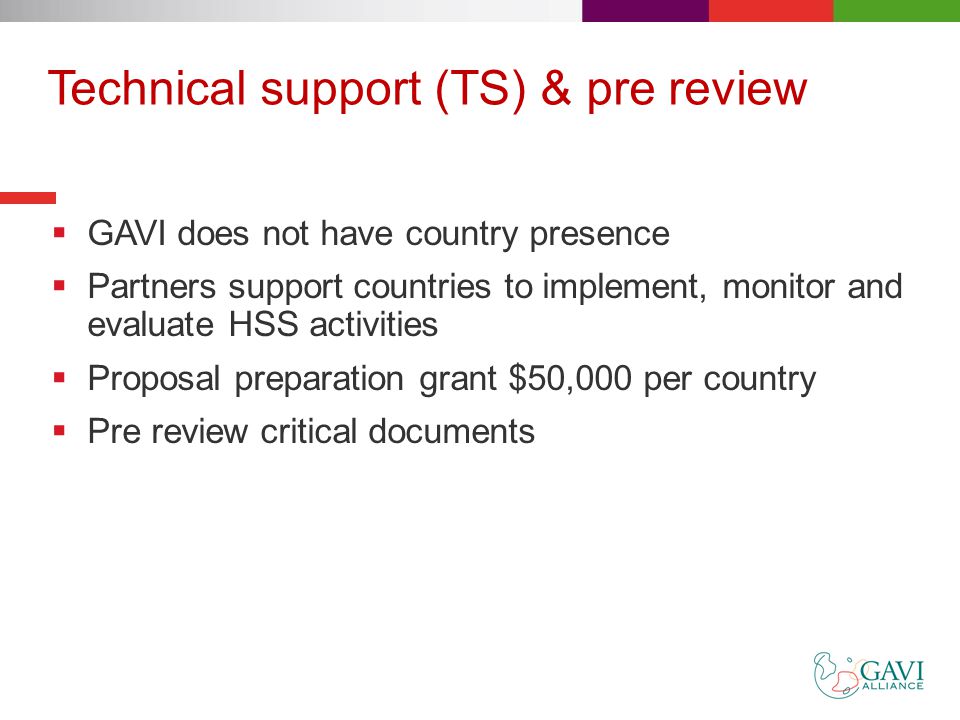 Technical support (TS) & pre review

- GAVI does not have country presence
- Partners support countries to implement, monitor and evaluate HSS activities
- Proposal preparation grant \$50,000 per country
- Pre review critical documents

GAVI ALLIANCE